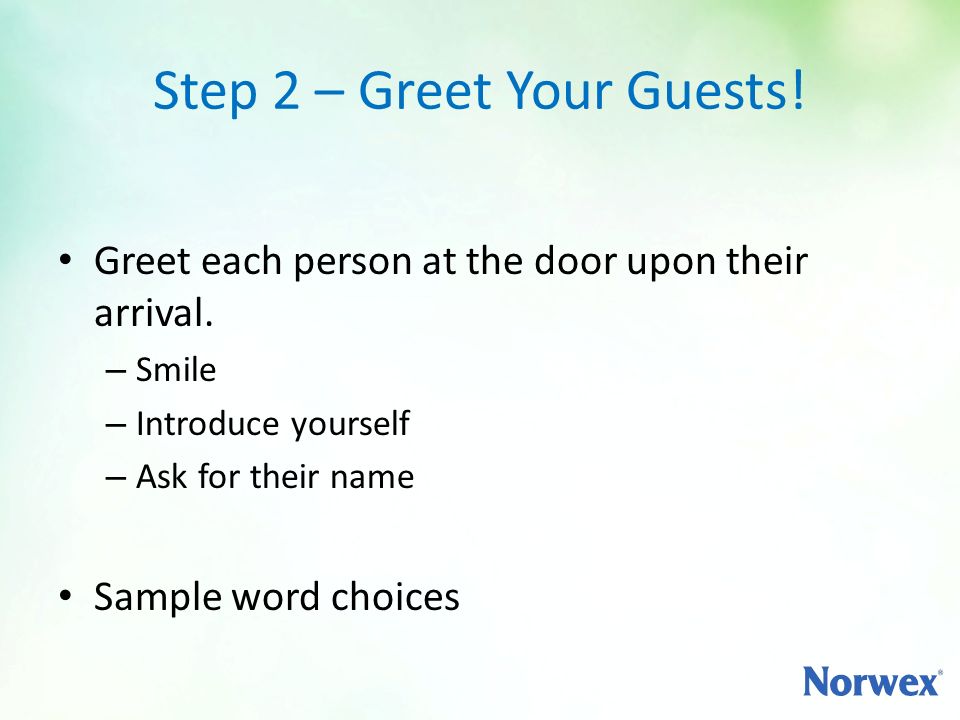 Step 2 – Greet Your Guests!

• Greet each person at the door upon their arrival.
– Smile
– Introduce yourself
– Ask for their name

• Sample word choices

Norwex®